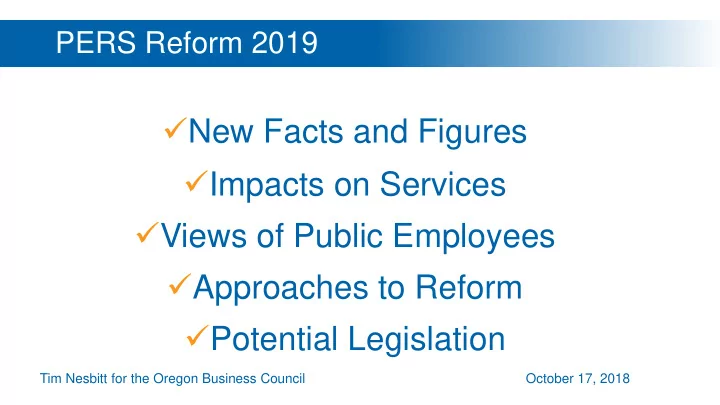 PERS Reform 2019

✓New Facts and Figures

✓Impacts on Services

✓Views of Public Employees

✓Approaches to Reform

✓Potential Legislation

Tim Nesbitt for the Oregon Business Council

October 17, 2018